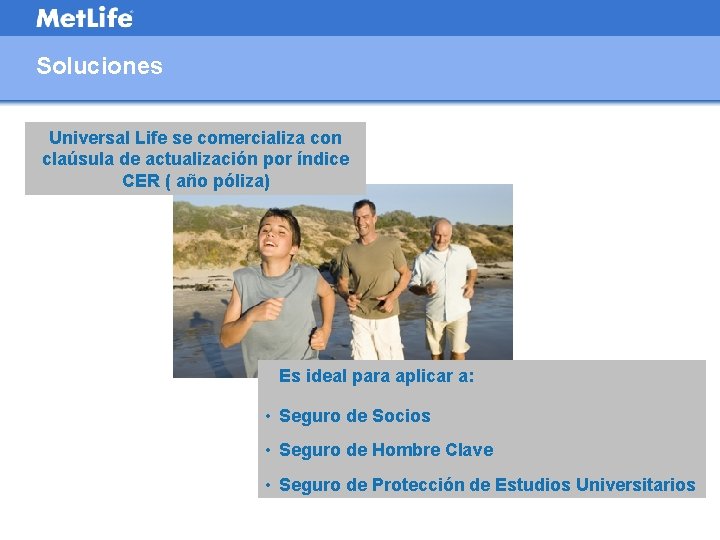 MetLife

Soluciones

Universal Life se comercializa con claúsula de actualización por índice CER ( año póliza)

Es ideal para aplicar a:

• Seguro de Socios
• Seguro de Hombre Clave
• Seguro de Protección de Estudios Universitarios